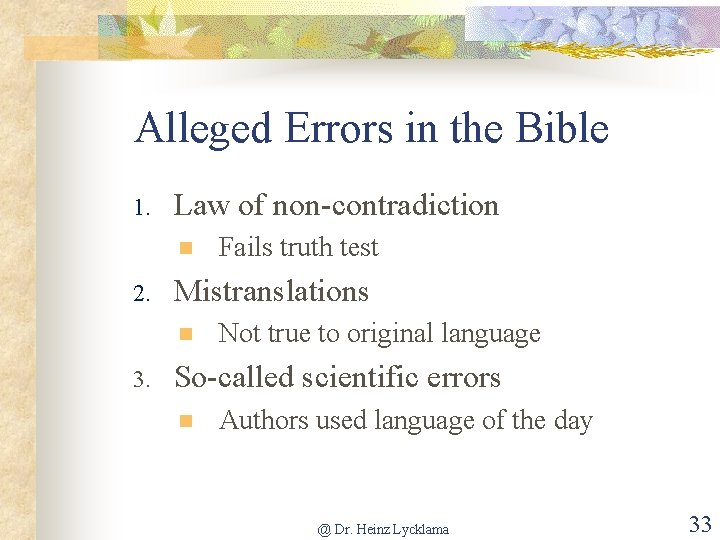 Alleged Errors in the Bible

1. Law of non-contradiction
   - Fails truth test
2. Mistranslations
   - Not true to original language
3. So-called scientific errors
   - Authors used language of the day

@ Dr. Heinz Lycklama

33